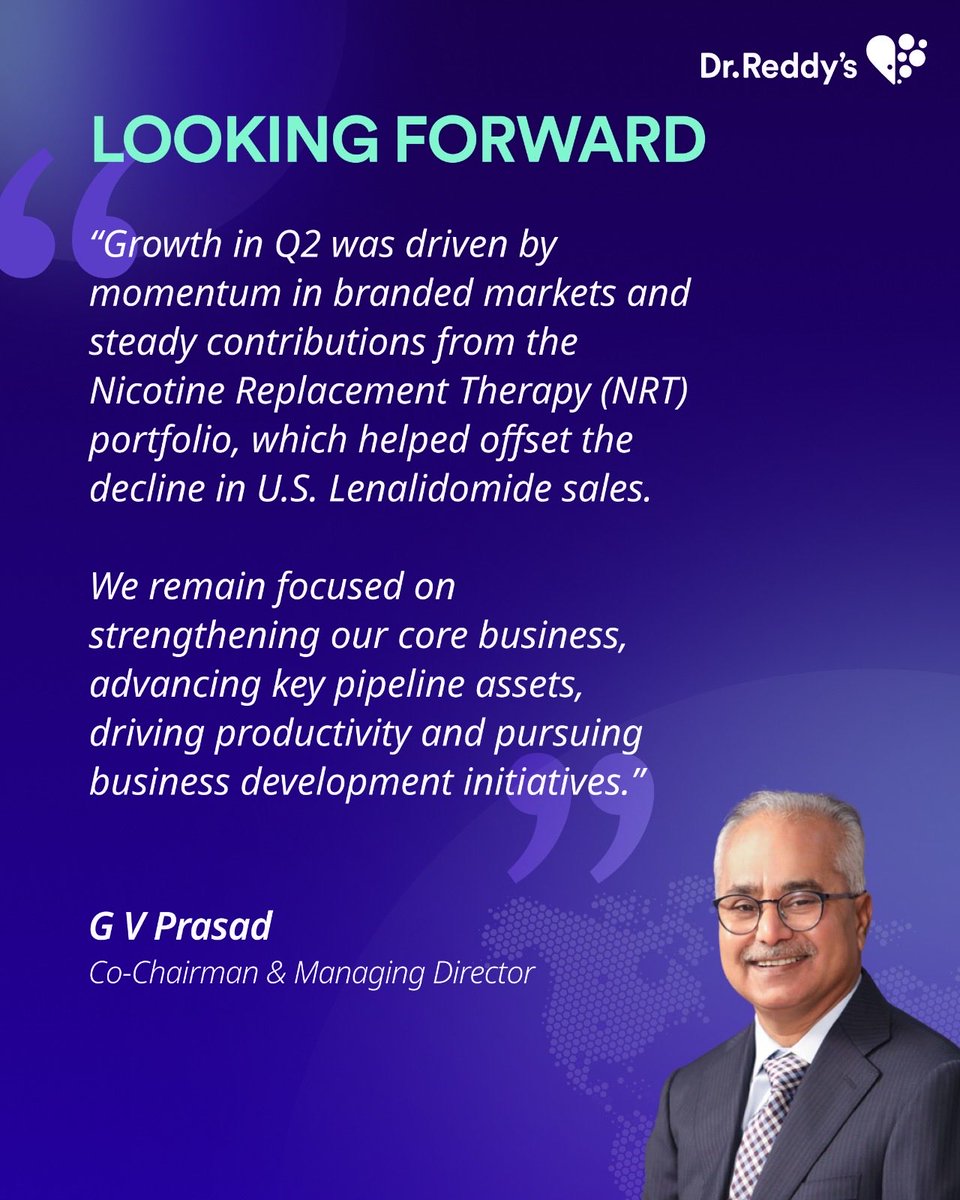 Dr.Reddy's

LOOKING FORWARD

“Growth in Q2 was driven by momentum in branded markets and steady contributions from the Nicotine Replacement Therapy (NRT) portfolio, which helped offset the decline in U.S. Lenalidomide sales.

We remain focused on strengthening our core business, advancing key pipeline assets, driving productivity and pursuing business development initiatives.”

G V Prasad
Co-Chairman & Managing Director